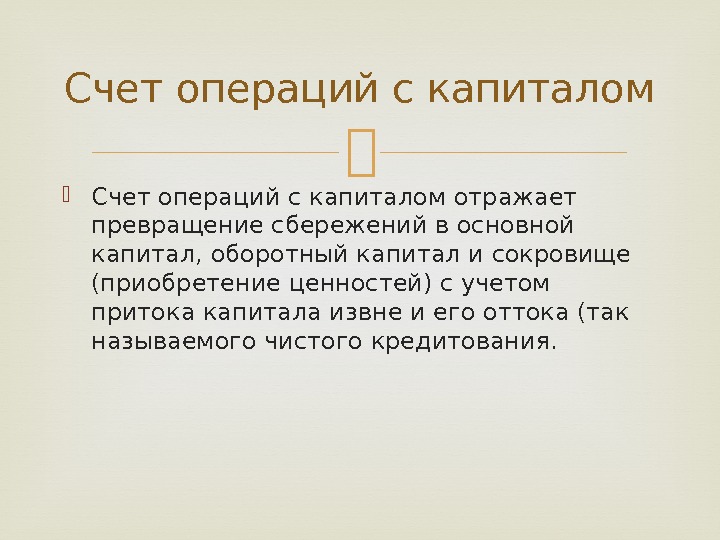 Счет операций с капиталом

Счет операций с капиталом отражает превращение сбережений в основной капитал, оборотный капитал и сокровище (приобретение ценностей) с учетом притока капитала извне и его оттока (так называемого чистого кредитования.